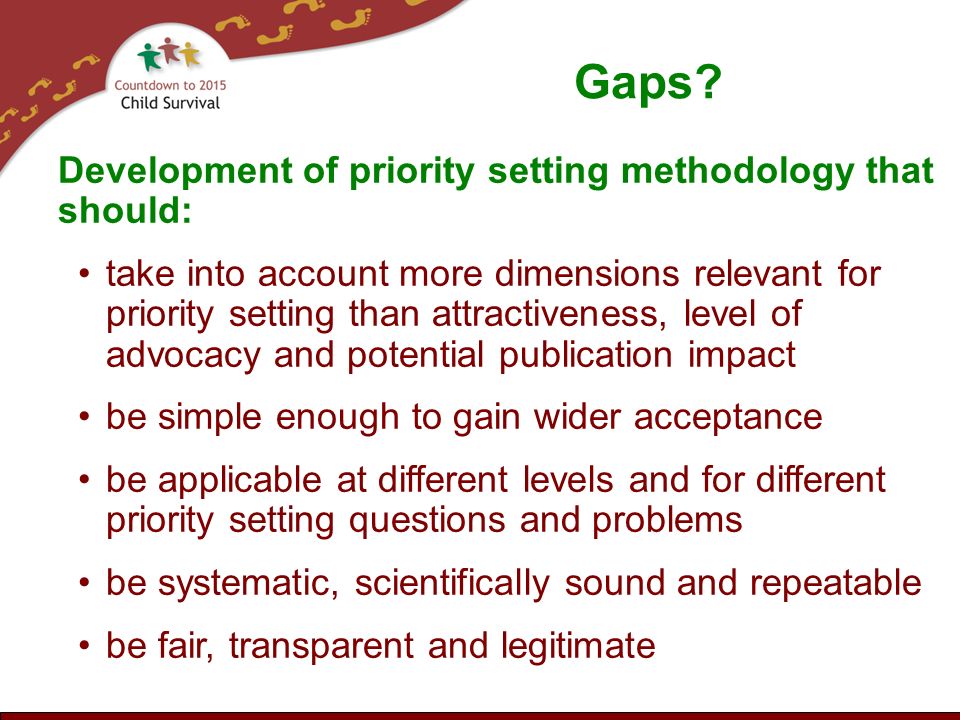 Countdown to 2015
Child Survival

Gaps?

Development of priority setting methodology that should:

• take into account more dimensions relevant for priority setting than attractiveness, level of advocacy and potential publication impact

• be simple enough to gain wider acceptance

• be applicable at different levels and for different priority setting questions and problems

• be systematic, scientifically sound and repeatable

• be fair, transparent and legitimate